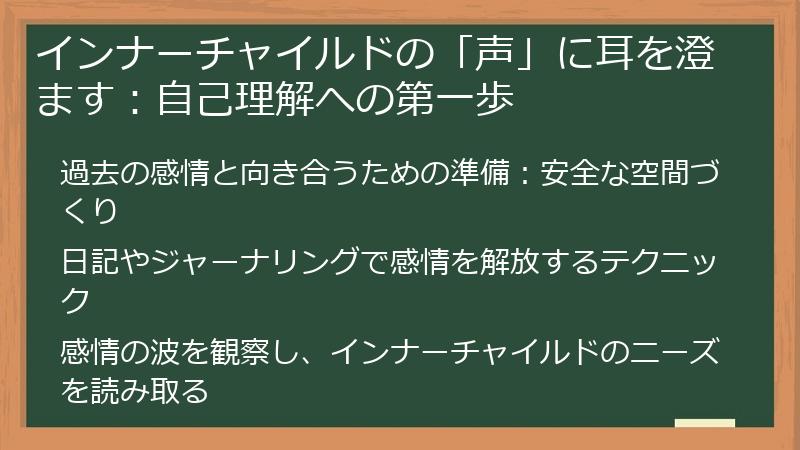 インナーチャイルドの「声」に耳を澄ます：自己理解への第一歩

過去の感情と向き合うための準備：安全な空間づくり

日記やジャーナリングで感情を解放するテクニック

感情の波を観察し、インナーチャイルドのニーズを読み取る